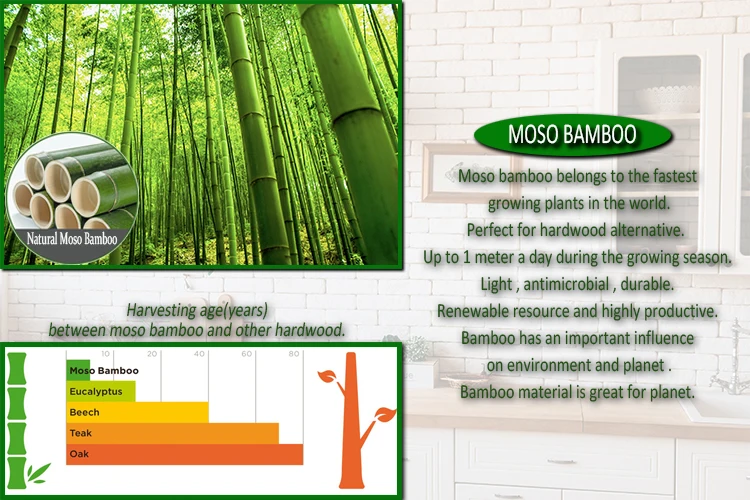 Natural Moso Bamboo

MOSO BAMBOO

Moso bamboo belongs to the fastest growing plants in the world.
Perfect for hardwood alternative.
Up to 1 meter a day during the growing season.
Light , antimicrobial , durable.
Renewable resource and highly productive.
Bamboo has an important influence on environment and planet .
Bamboo material is great for planet.

Harvesting age(years) between moso bamboo and other hardwood.

10 20 40 60 80

Moso Bamboo
Eucalyptus
Beech
Teak
Oak